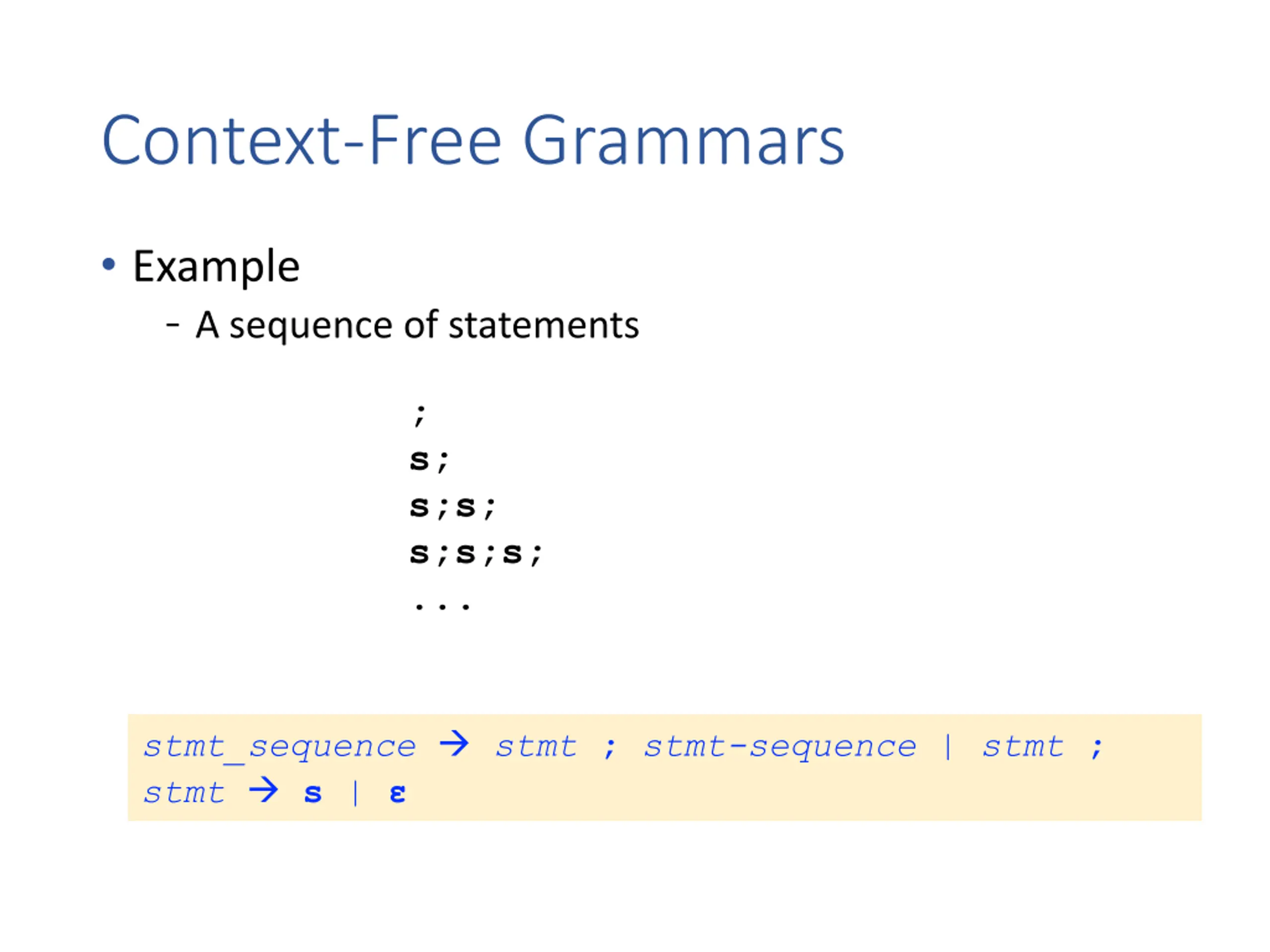 Context-Free Grammars

• Example

– A sequence of statements

;
s;
s;s;
s;s;s;
...

stmt_sequence → stmt ; stmt-sequence | stmt ;
stmt → s | ε